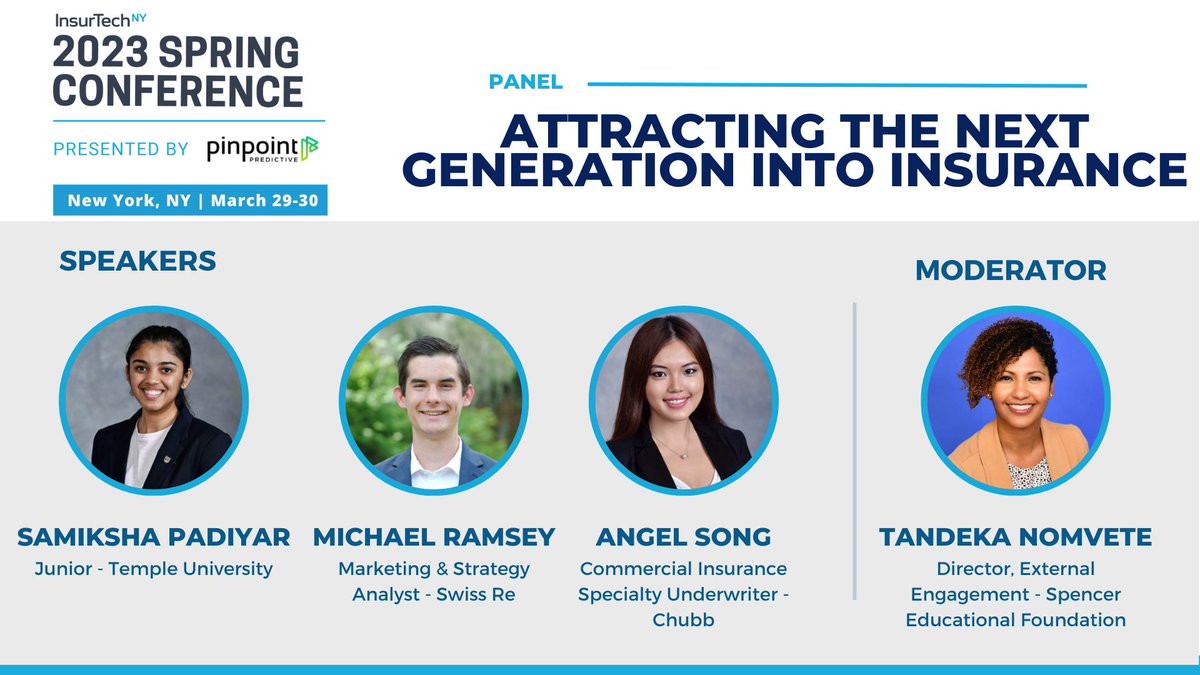 InsurTech NY
2023 SPRING CONFERENCE
PRESENTED BY pinpoint PREDICTIVE
New York, NY | March 29-30

PANEL

ATTRACTING THE NEXT GENERATION INTO INSURANCE

SPEAKERS

SAMIKSHA PADIYAR
Junior - Temple University

MICHAEL RAMSEY
Marketing & Strategy Analyst - Swiss Re

ANGEL SONG
Commercial Insurance Specialty Underwriter - Chubb

MODERATOR

TANDEKA NOMVETE
Director, External Engagement - Spencer Educational Foundation